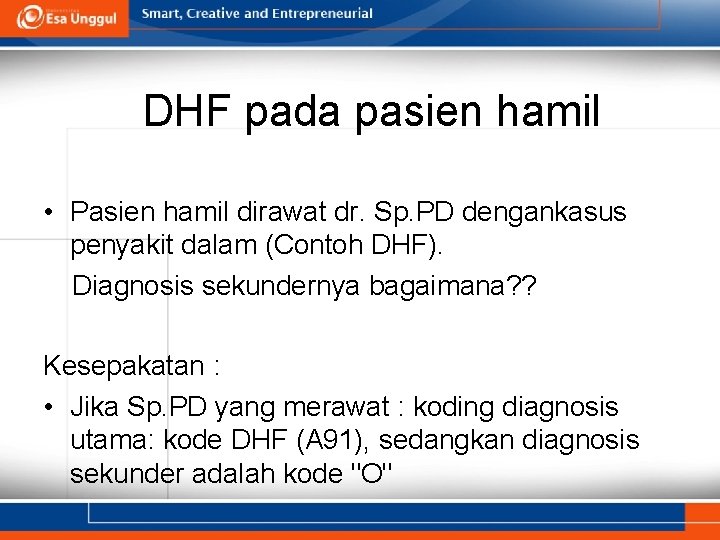 Esa Unggul

Smart, Creative and Entrepreneurial

DHF pada pasien hamil

• Pasien hamil dirawat dr. Sp.PD dengankasus penyakit dalam (Contoh DHF).

Diagnosis sekundernya bagaimana??

Kesepakatan :

• Jika Sp.PD yang merawat : koding diagnosis utama: kode DHF (A91), sedangkan diagnosis sekunder adalah kode "O"